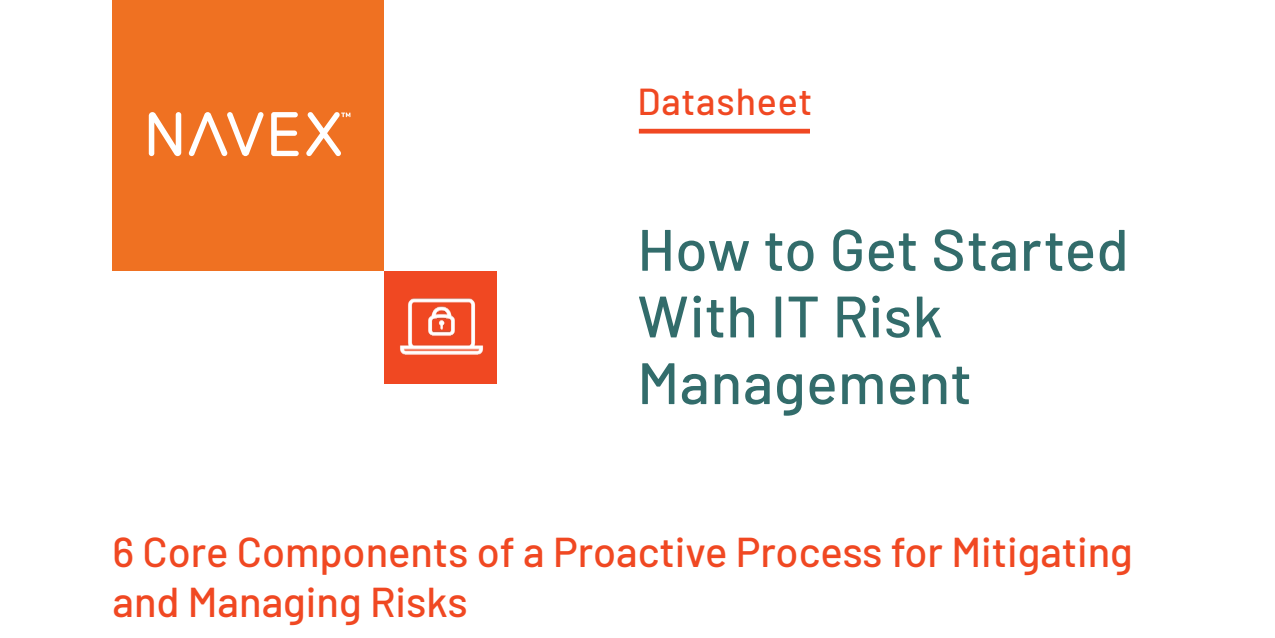 NAVEX™

Datasheet

How to Get Started With IT Risk Management

6 Core Components of a Proactive Process for Mitigating and Managing Risks